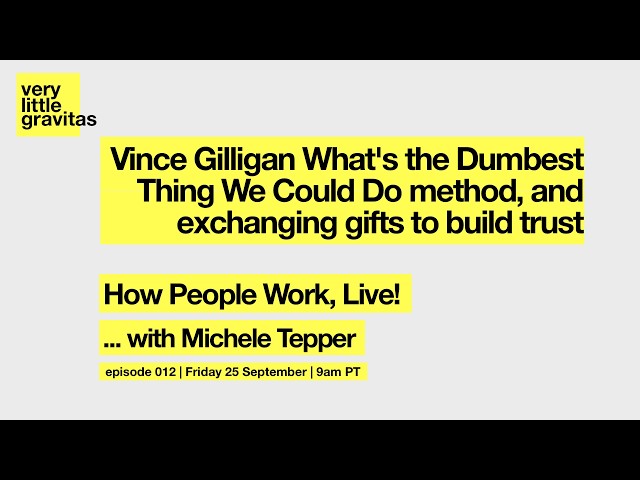 very little gravitas

Vince Gilligan What's the Dumbest Thing We Could Do method, and exchanging gifts to build trust

How People Work, Live!

... with Michele Tepper

episode 012 | Friday 25 September | 9am PT